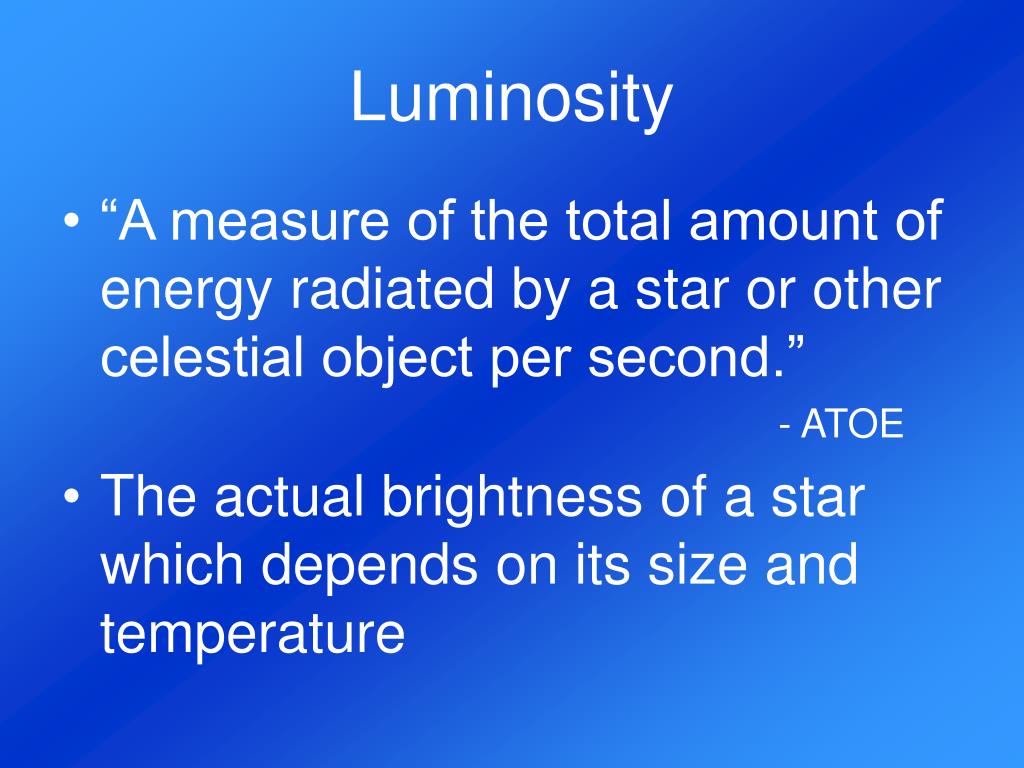 Luminosity

• “A measure of the total amount of energy radiated by a star or other celestial object per second.”

- ATOE

• The actual brightness of a star which depends on its size and temperature